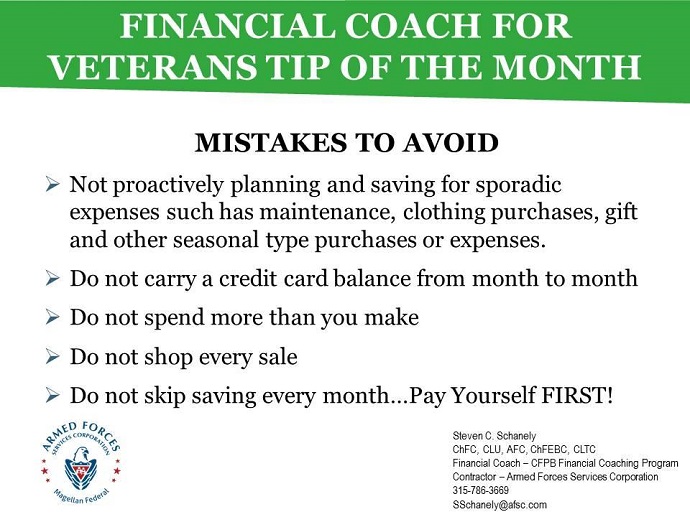 FINANCIAL COACH FOR VETERANS TIP OF THE MONTH

MISTAKES TO AVOID

➢ Not proactively planning and saving for sporadic expenses such has maintenance, clothing purchases, gift and other seasonal type purchases or expenses.

➢ Do not carry a credit card balance from month to month

➢ Do not spend more than you make

➢ Do not shop every sale

➢ Do not skip saving every month…Pay Yourself FIRST!

ARMED FORCES SERVICES CORPORATION
Magellan Federal

Steven C. Schanely
ChFC, CLU, AFC, ChFEBC, CLTC
Financial Coach – CFPB Financial Coaching Program
Contractor – Armed Forces Services Corporation
315-786-3669
SSchanely@afsc.com